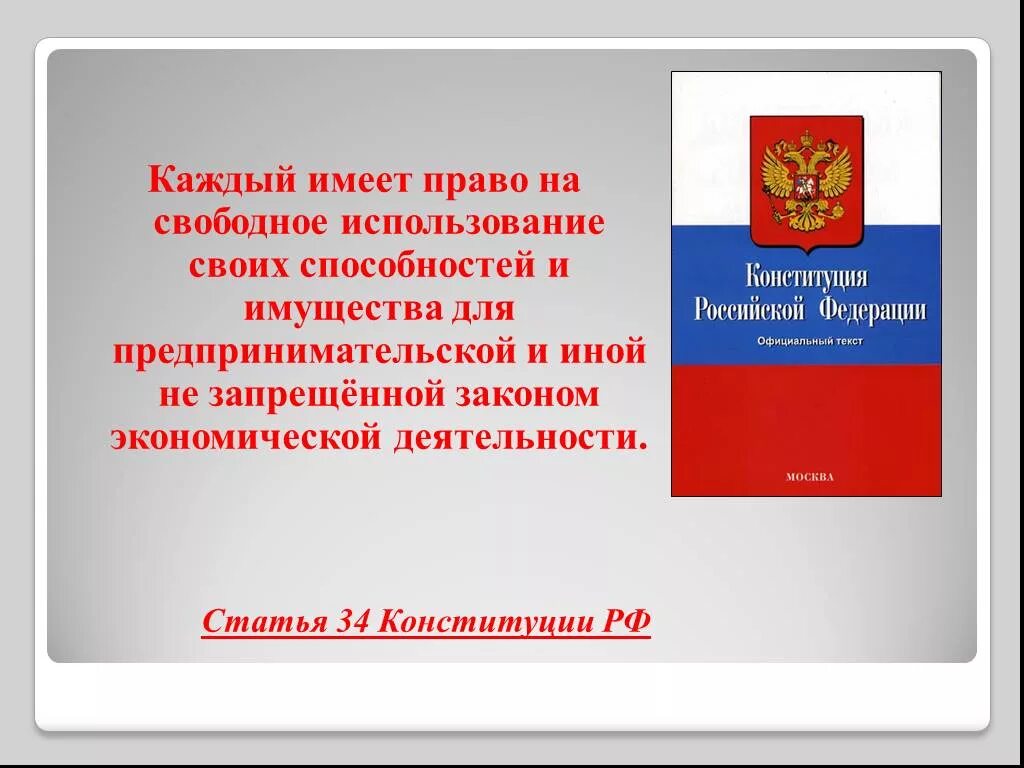 Каждый имеет право на свободное использование своих способностей и имущества для предпринимательской и иной не запрещённой законом экономической деятельности.

Конституция Российской Федерации

Официальный текст

МОСКВА

Статья 34 Конституции РФ